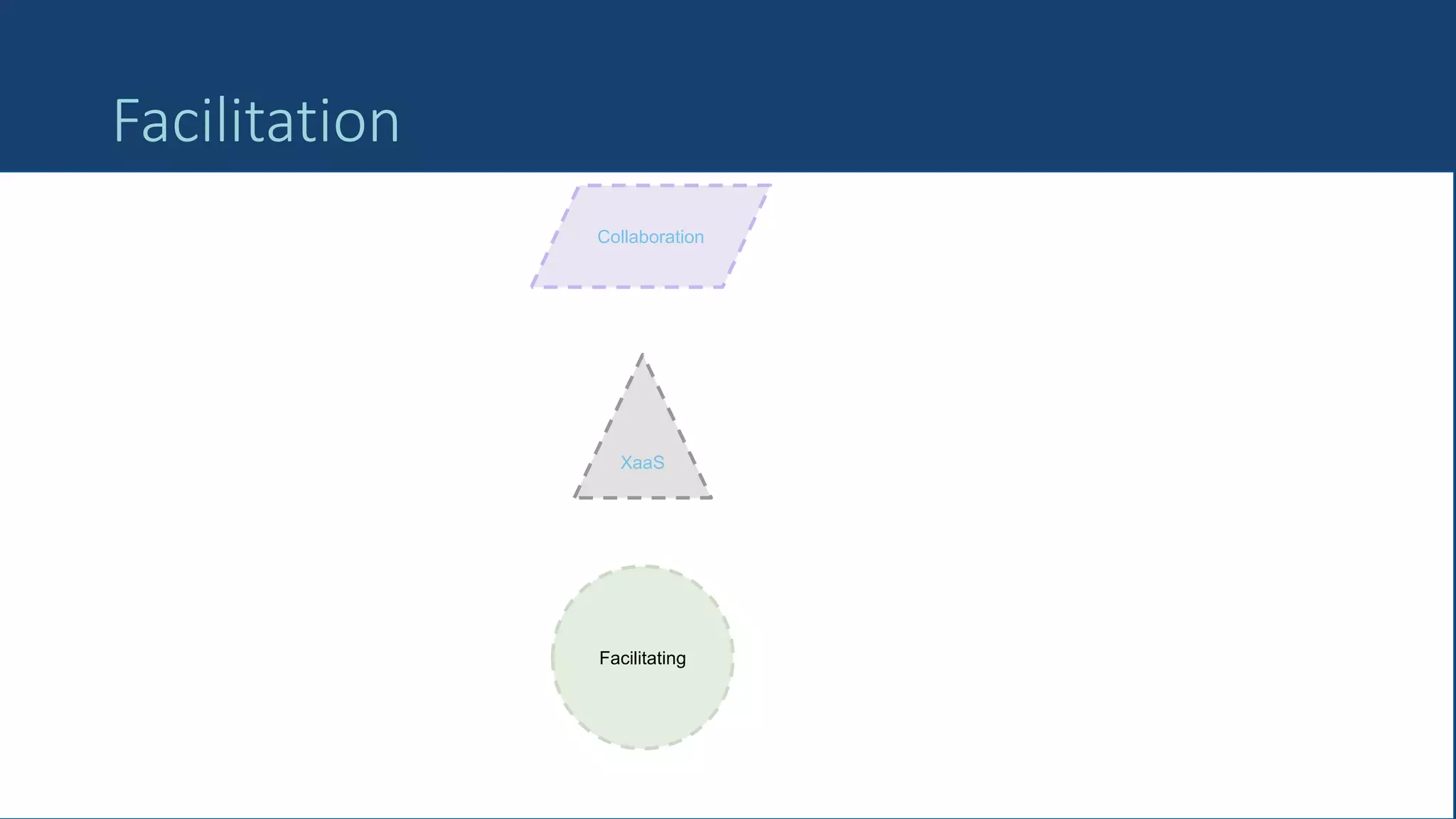 Facilitation

Collaboration

XaaS

Facilitating